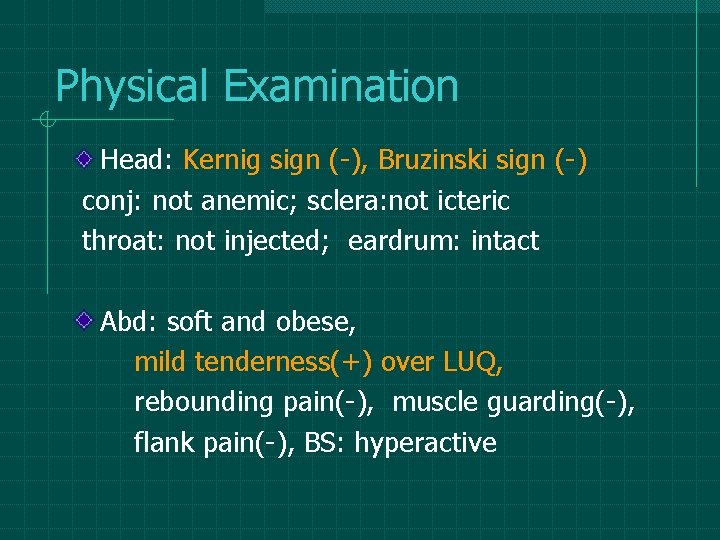 Physical Examination

Head: Kernig sign (-), Bruzinski sign (-)
conj: not anemic; sclera:not icteric
throat: not injected; eardrum: intact

Abd: soft and obese,
mild tenderness(+) over LUQ,
rebounding pain(-), muscle guarding(-),
flank pain(-), BS: hyperactive